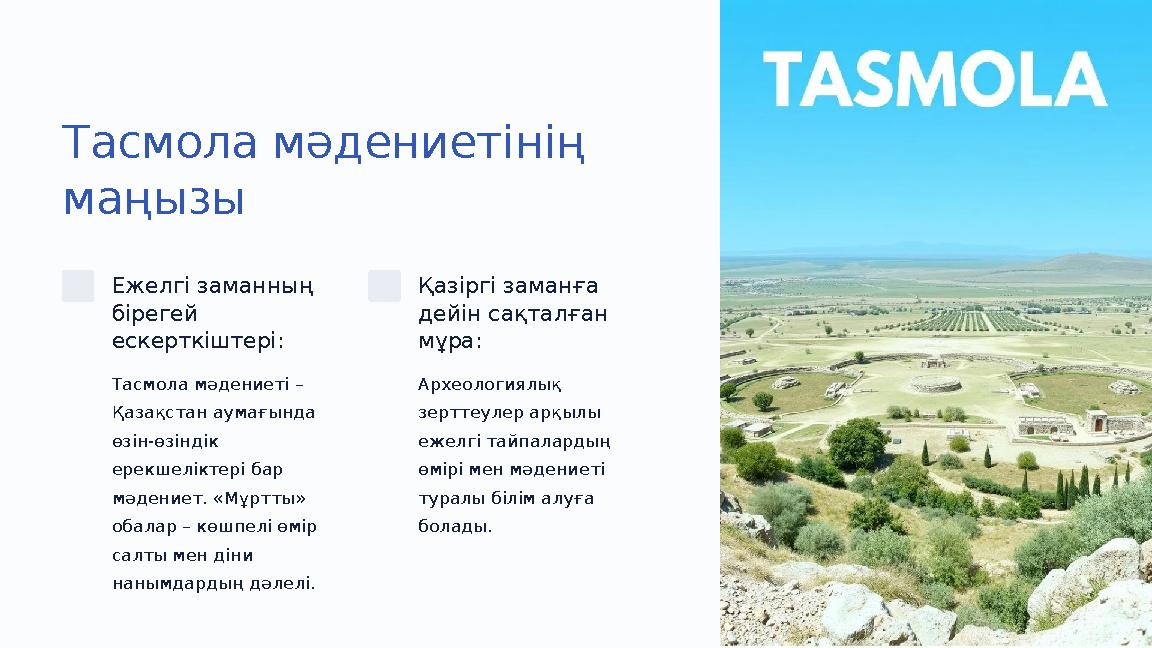 Тасмола мәдениетінің маңызы

Ежелгі заманның бірегей ескерткіштері:

Тасмола мәдениеті – Қазақстан аумағында өзін-өзіндік ерекшеліктері бар мәдениет. «Мұртты» обалар – көшпелі өмір салты мен діни нанымдардың дәлелі.

Қазіргі заманға дейін сақталған мұра:

Археологиялық зерттеулер арқылы ежелгі тайпалардың өмірі мен мәдениеті туралы білім алуға болады.

TASMOLA